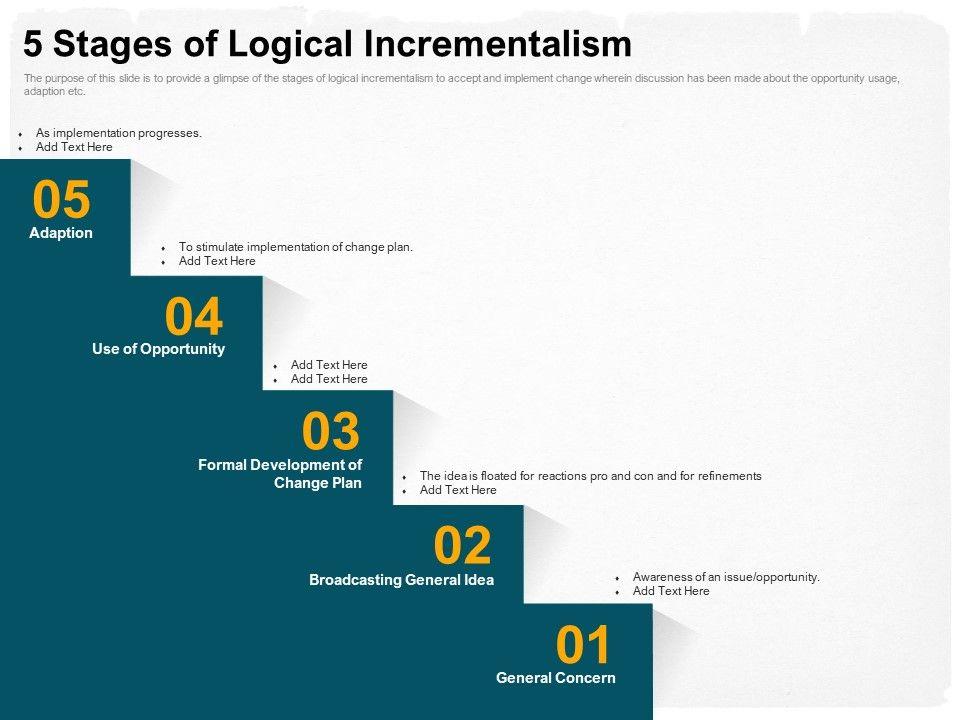 5 Stages of Logical Incrementalism

The purpose of this slide is to provide a glimpse of the stages of logical incrementalism to accept and implement change wherein discussion has been made about the opportunity usage, adaption etc.

- As implementation progresses.
- Add Text Here

05
Adaption

- To stimulate implementation of change plan.
- Add Text Here

04
Use of Opportunity

- Add Text Here
- Add Text Here

03
Formal Development of Change Plan

- The idea is floated for reactions pro and con and for refinements
- Add Text Here

02
Broadcasting General Idea

- Awareness of an issue/opportunity.
- Add Text Here

01
General Concern